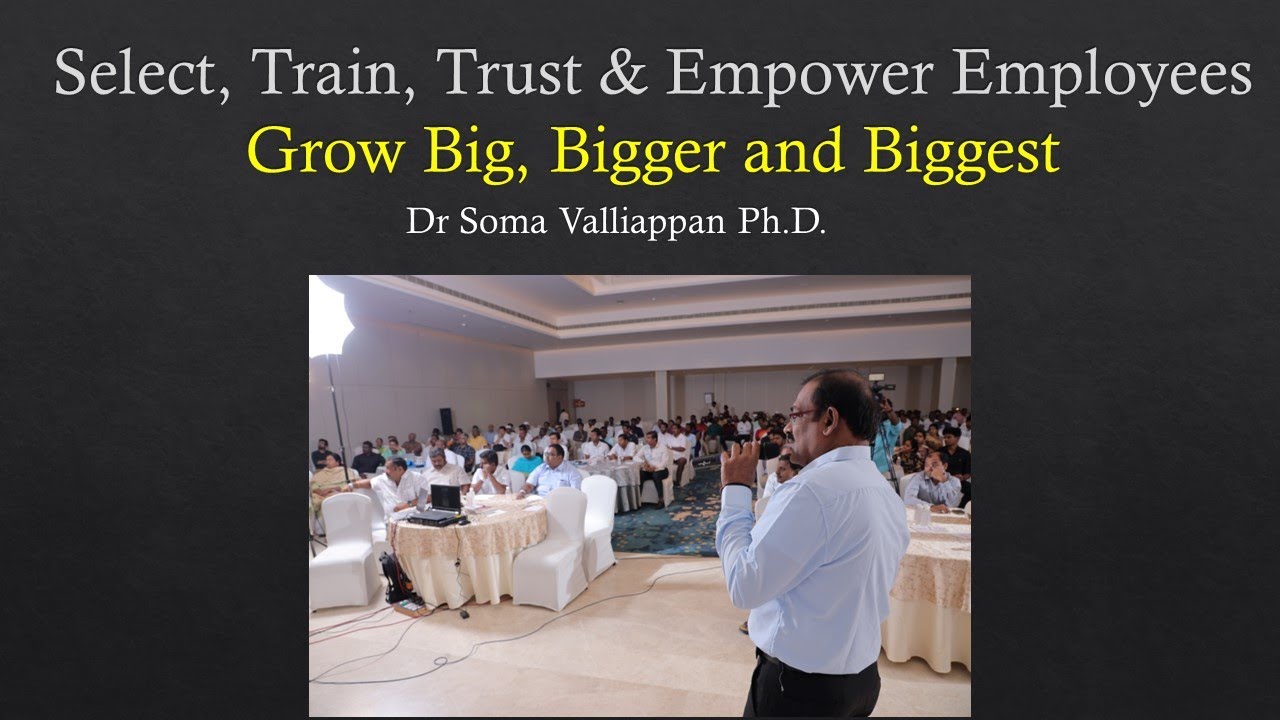 Select, Train, Trust & Empower Employees
Grow Big, Bigger and Biggest
Dr Soma Valliappan Ph.D.